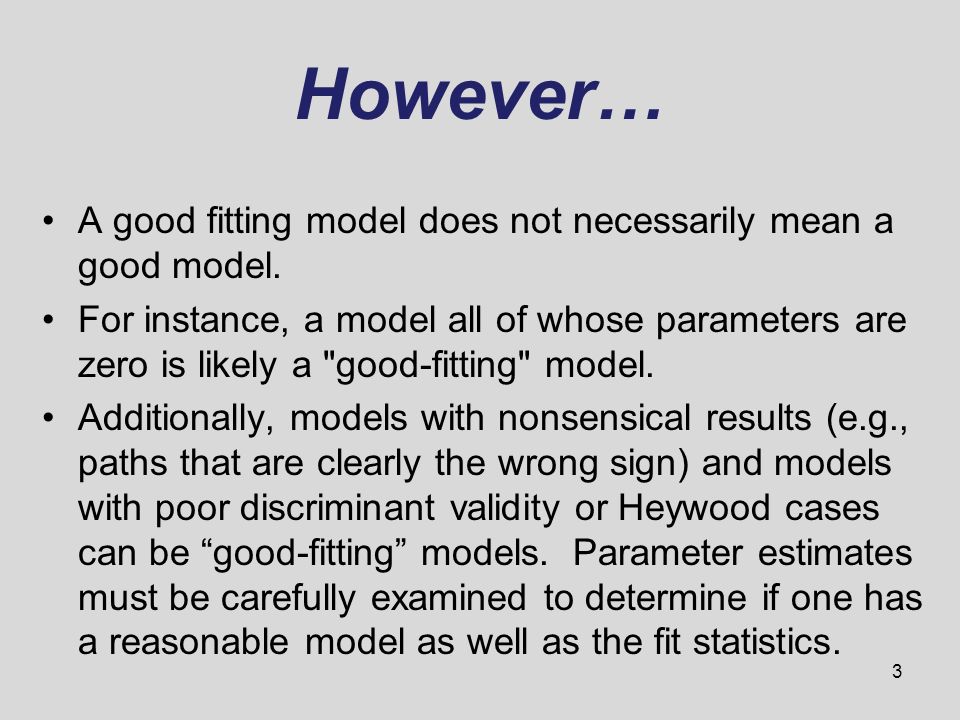 However…

• A good fitting model does not necessarily mean a good model.

• For instance, a model all of whose parameters are zero is likely a "good-fitting" model.

• Additionally, models with nonsensical results (e.g., paths that are clearly the wrong sign) and models with poor discriminant validity or Heywood cases can be “good-fitting” models. Parameter estimates must be carefully examined to determine if one has a reasonable model as well as the fit statistics.

3